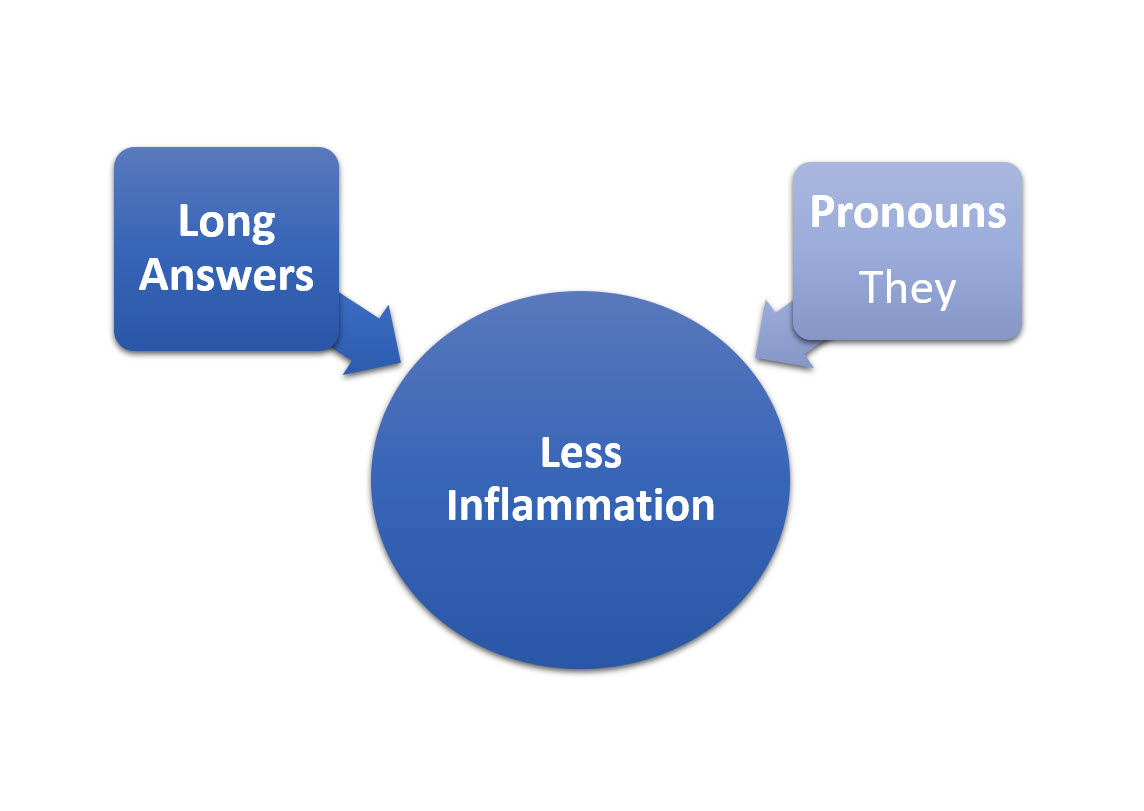 Long Answers

Pronouns
They

Less Inflammation